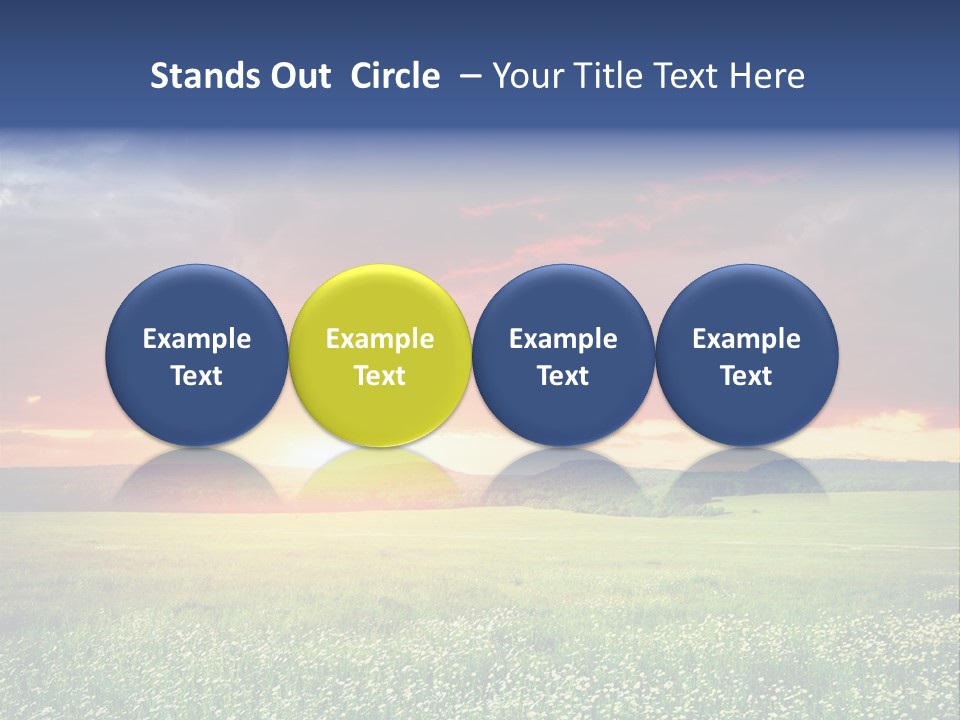 Stands Out Circle – Your Title Text Here

Example Text

Example Text

Example Text

Example Text